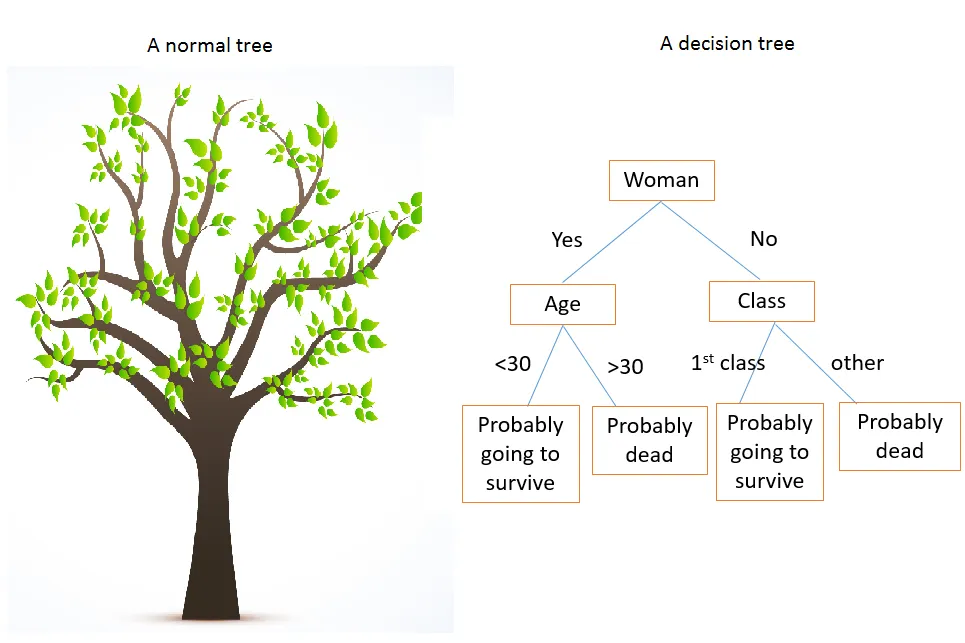 A normal tree

A decision tree

Woman

Yes

No

Age

Class

<30

>30

$1^{st}$ class

other

Probably going to survive

Probably dead

Probably going to survive

Probably dead